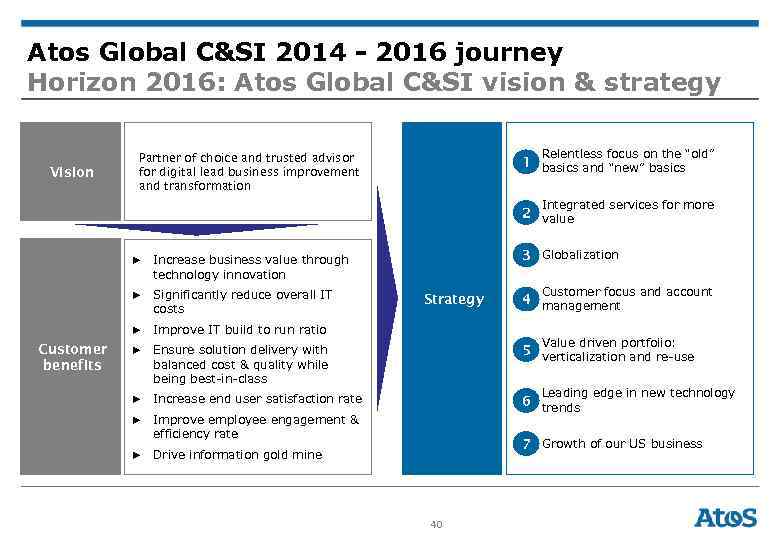 Atos Global C&SI 2014 - 2016 journey
Horizon 2016: Atos Global C&SI vision & strategy

Vision

Partner of choice and trusted advisor for digital lead business improvement and transformation

Customer benefits

► Increase business value through technology innovation
► Significantly reduce overall IT costs
► Improve IT build to run ratio
► Ensure solution delivery with balanced cost & quality while being best-in-class
► Increase end user satisfaction rate
► Improve employee engagement & efficiency rate
► Drive information gold mine

Strategy

1 Relentless focus on the "old" basics and "new" basics
2 Integrated services for more value
3 Globalization
4 Customer focus and account management
5 Value driven portfolio: verticalization and re-use
6 Leading edge in new technology trends
7 Growth of our US business

40

Atos